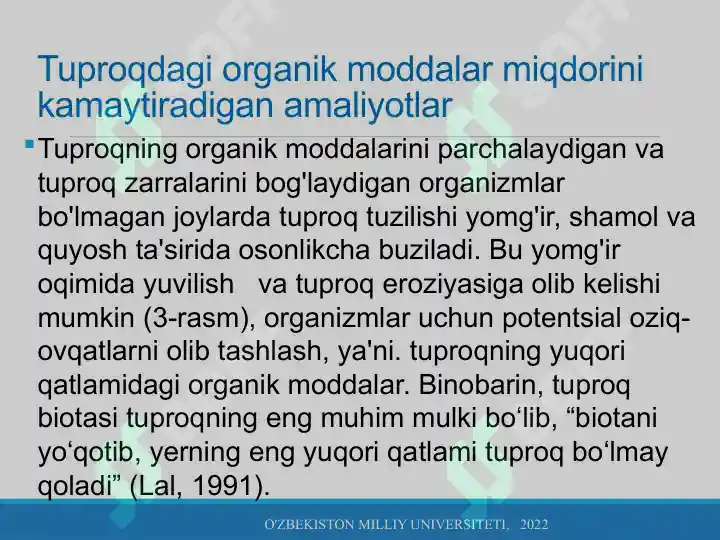 Tuproqdagi organik moddalar miqdorini kamaytiradigan amaliyotlar

Tuproqning organik moddalarini parchalaydigan va tuproq zarralarini bog'laydigan organizmlar bo'lmagan joylarda tuproq tuzilishi yomg'ir, shamol va quyosh ta'sirida osonlikcha buziladi. Bu yomg'ir oqimida yuvilish va tuproq eroziyasiga olib kelishi mumkin (3-rasm), organizmlar uchun potentsial oziq-ovqatlarni olib tashlash, ya'ni. tuproqning yuqori qatlamidagi organik moddalar. Binobarin, tuproq biotasi tuproqning eng muhim mulki bo‘lib, “biotani yo‘qotib, yerning eng yuqori qatlami tuproq bo‘lmay qoladi” (Lal, 1991).

O'ZBEKISTON MILLIY UNIVERSITETI, 2022